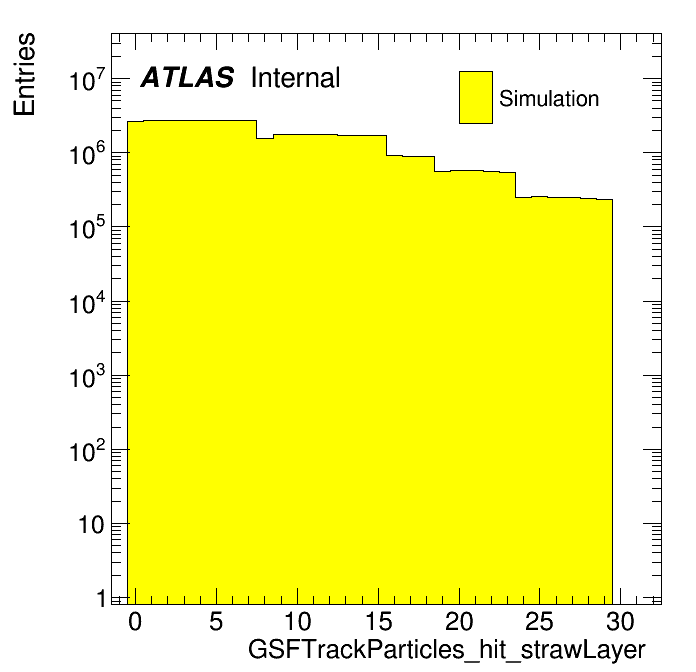 Entries

ATLAS Internal

Simulation

$10^7$
$10^6$
$10^5$
$10^4$
$10^3$
$10^2$
10
1

0 5 10 15 20 25 30

GSFTrackParticles_hit_strawLayer